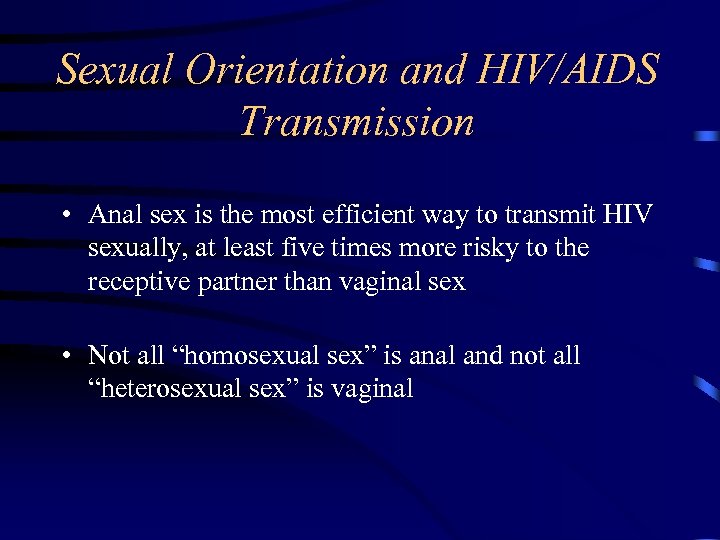 Sexual Orientation and HIV/AIDS Transmission

• Anal sex is the most efficient way to transmit HIV sexually, at least five times more risky to the receptive partner than vaginal sex

• Not all “homosexual sex” is anal and not all “heterosexual sex” is vaginal